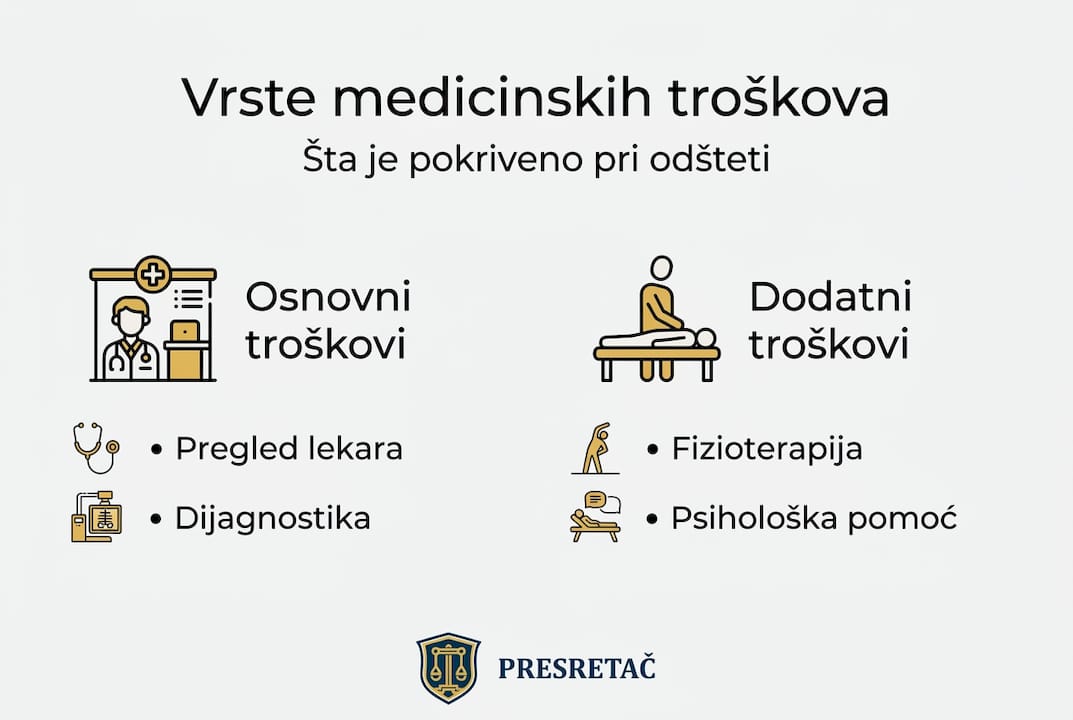 Vrste medicinskih troškova

Šta je pokriveno pri odšteti

Osnovni troškovi

• Pregled lekara

• Dijagnostika

Dodatni troškovi

• Fizioterapija

• Psihološka pomoć

PRESRETAČ